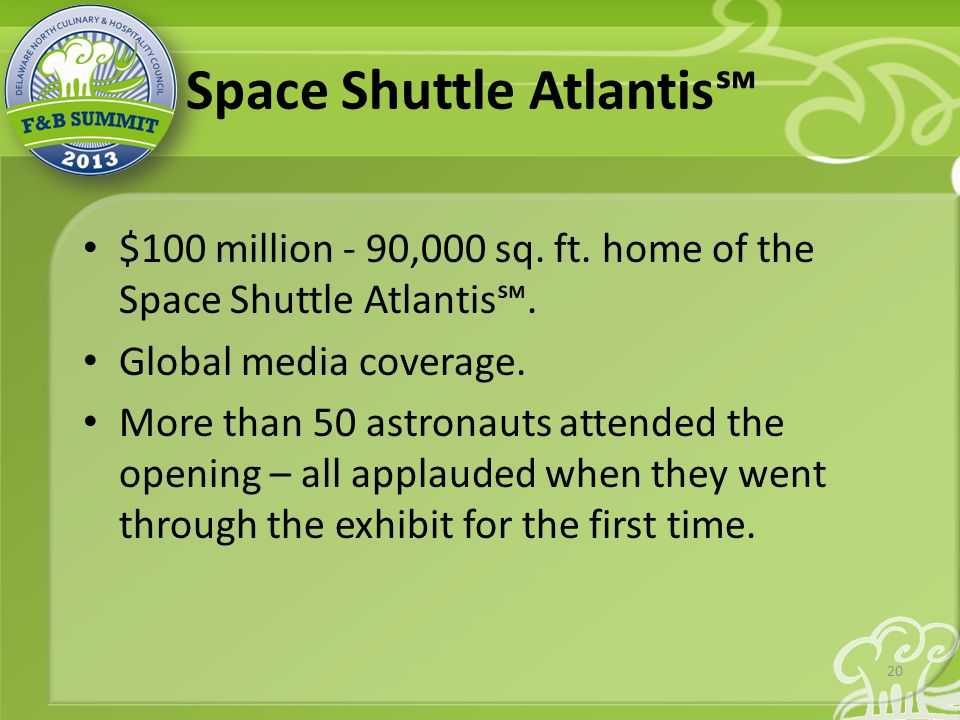 DELAWARE NORTH CULINARY & HOSPITALITY COUNCIL
F&B SUMMIT
2013

Space Shuttle Atlantis℠

• \$100 million - 90,000 sq. ft. home of the Space Shuttle Atlantis℠.
• Global media coverage.
• More than 50 astronauts attended the opening – all applauded when they went through the exhibit for the first time.

20